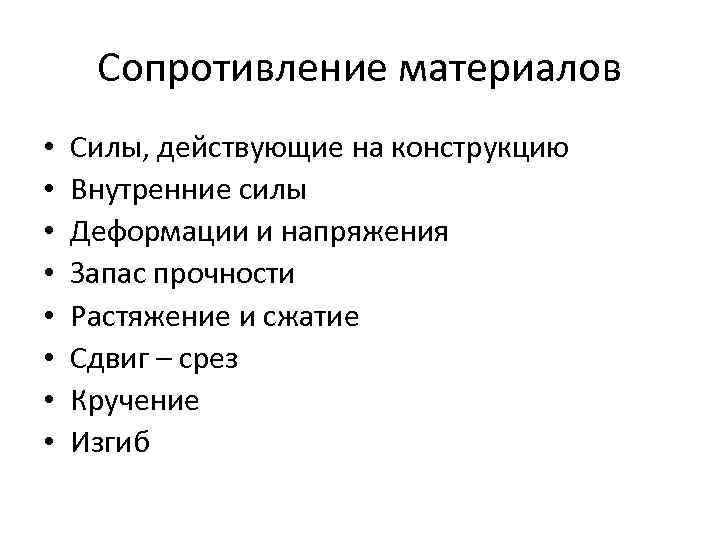 Сопротивление материалов

• Силы, действующие на конструкцию
• Внутренние силы
• Деформации и напряжения
• Запас прочности
• Растяжение и сжатие
• Сдвиг – срез
• Кручение
• Изгиб